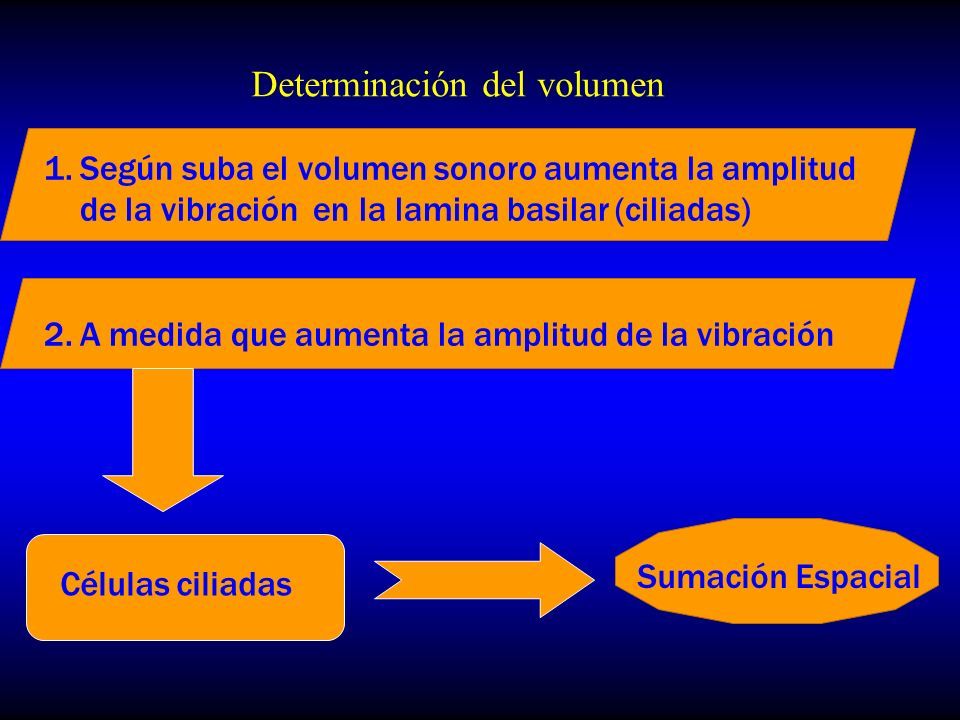 Determinación del volumen

1. Según suba el volumen sonoro aumenta la amplitud de la vibración en la lamina basilar (ciliadas)

2. A medida que aumenta la amplitud de la vibración

Células ciliadas

Sumación Espacial